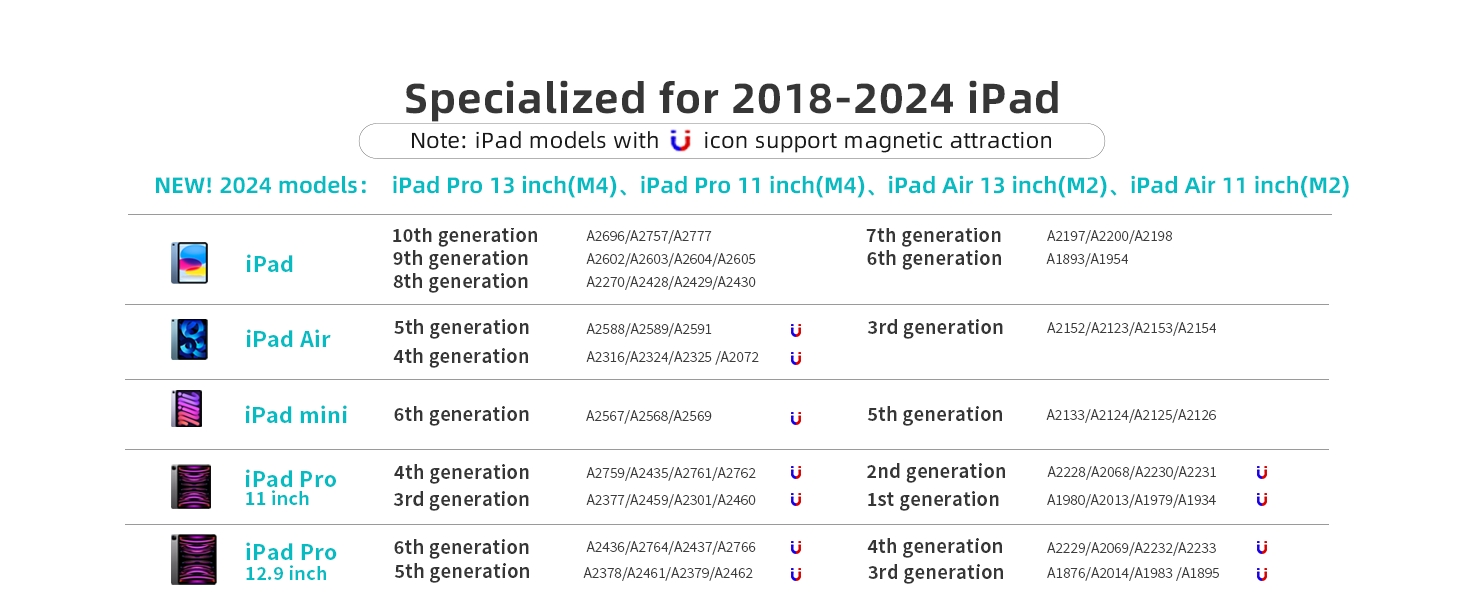 Specialized for 2018-2024 iPad

Note: iPad models with icon support magnetic attraction

NEW! 2024 models: iPad Pro 13 inch(M4)、iPad Pro 11 inch(M4)、iPad Air 13 inch(M2)、iPad Air 11 inch(M2)

| | | | | |
|---|---|---|---|---|
| iPad | 10th generation | A2696/A2757/A2777 | 7th generation | A2197/A2200/A2198 |
| | 9th generation | A2602/A2603/A2604/A2605 | 6th generation | A1893/A1954 |
| | 8th generation | A2270/A2428/A2429/A2430 | | |
| iPad Air | 5th generation | A2588/A2589/A2591 | 3rd generation | A2152/A2123/A2153/A2154 |
| | 4th generation | A2316/A2324/A2325 /A2072 | | |
| iPad mini | 6th generation | A2567/A2568/A2569 | 5th generation | A2133/A2124/A2125/A2126 |
| iPad Pro 11 inch | 4th generation | A2759/A2435/A2761/A2762 | 2nd generation | A2228/A2068/A2230/A2231 |
| | 3rd generation | A2377/A2459/A2301/A2460 | 1st generation | A1980/A2013/A1979/A1934 |
| iPad Pro 12.9 inch | 6th generation | A2436/A2764/A2437/A2766 | 4th generation | A2229/A2069/A2232/A2233 |
| | 5th generation | A2378/A2461/A2379/A2462 | 3rd generation | A1876/A2014/A1983 /A1895 |